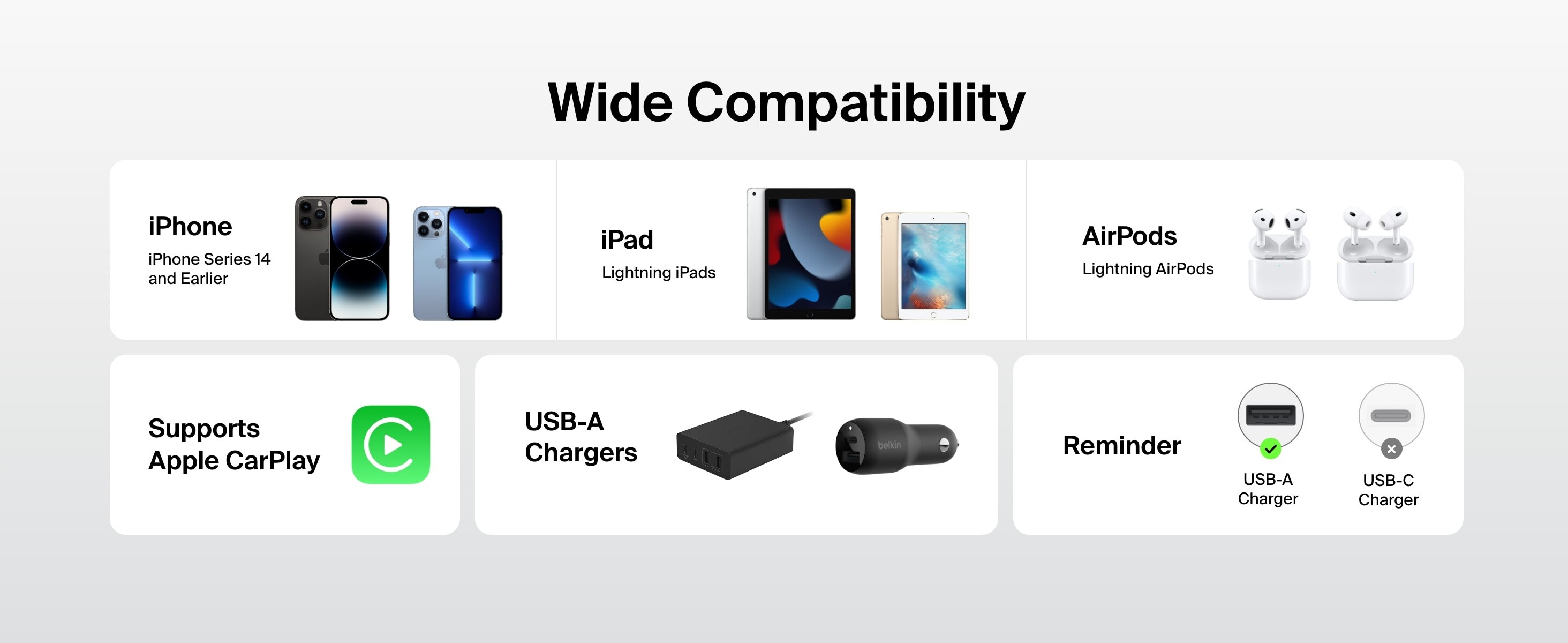 Wide Compatibility

iPhone
iPhone Series 14 and Earlier

iPad
Lightning iPads

AirPods
Lightning AirPods

Supports Apple CarPlay

USB-A Chargers

belkin

Reminder

USB-A Charger

USB-C Charger